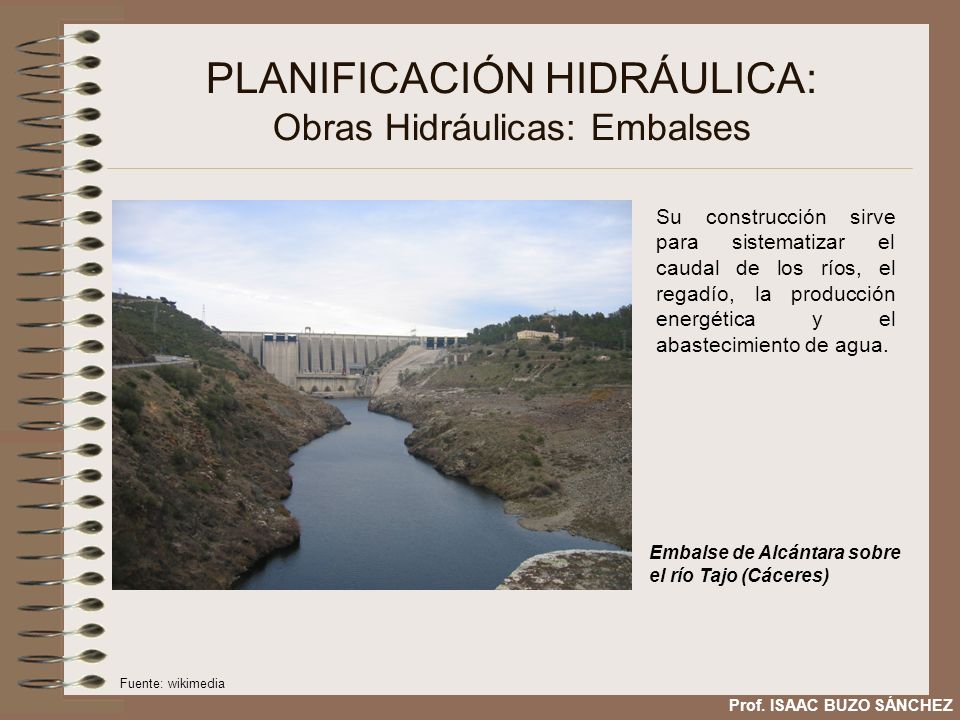 PLANIFICACIÓN HIDRÁULICA:
Obras Hidráulicas: Embalses

Su construcción sirve para sistematizar el caudal de los ríos, el regadío, la producción energética y el abastecimiento de agua.

Embalse de Alcántara sobre el río Tajo (Cáceres)

Fuente: wikimedia

Prof. ISAAC BUZO SÁNCHEZ